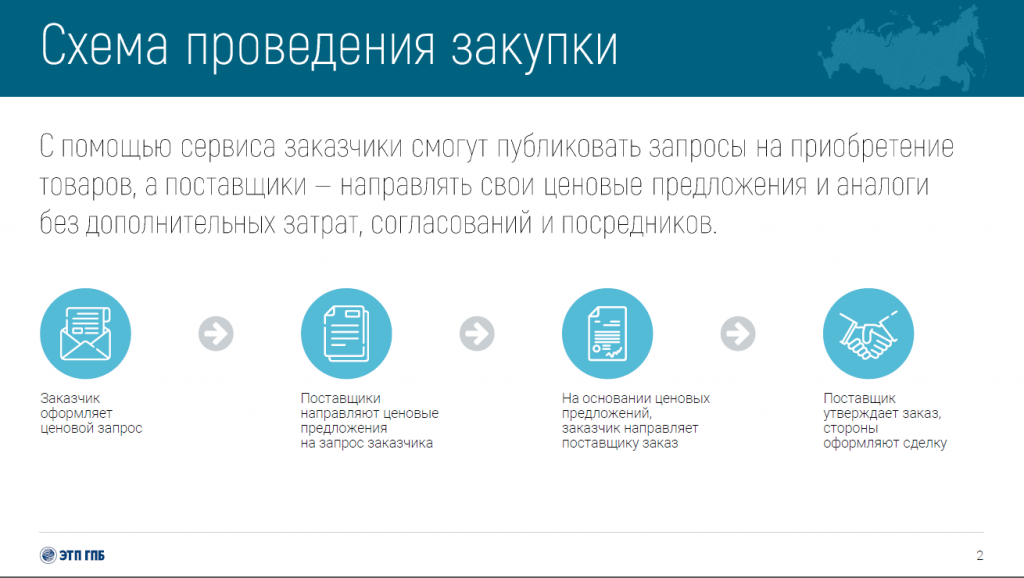 Схема проведения закупки

С помощью сервиса заказчики смогут публиковать запросы на приобретение товаров, а поставщики — направлять свои ценовые предложения и аналоги без дополнительных затрат, согласований и посредников.

Заказчик оформляет ценовой запрос

Поставщики направляют ценовые предложения на запрос заказчика

На основании ценовых предложений, заказчик направляет поставщику заказ

Поставщик утверждает заказ, стороны оформляют сделку

ЭТП ГПБ

2